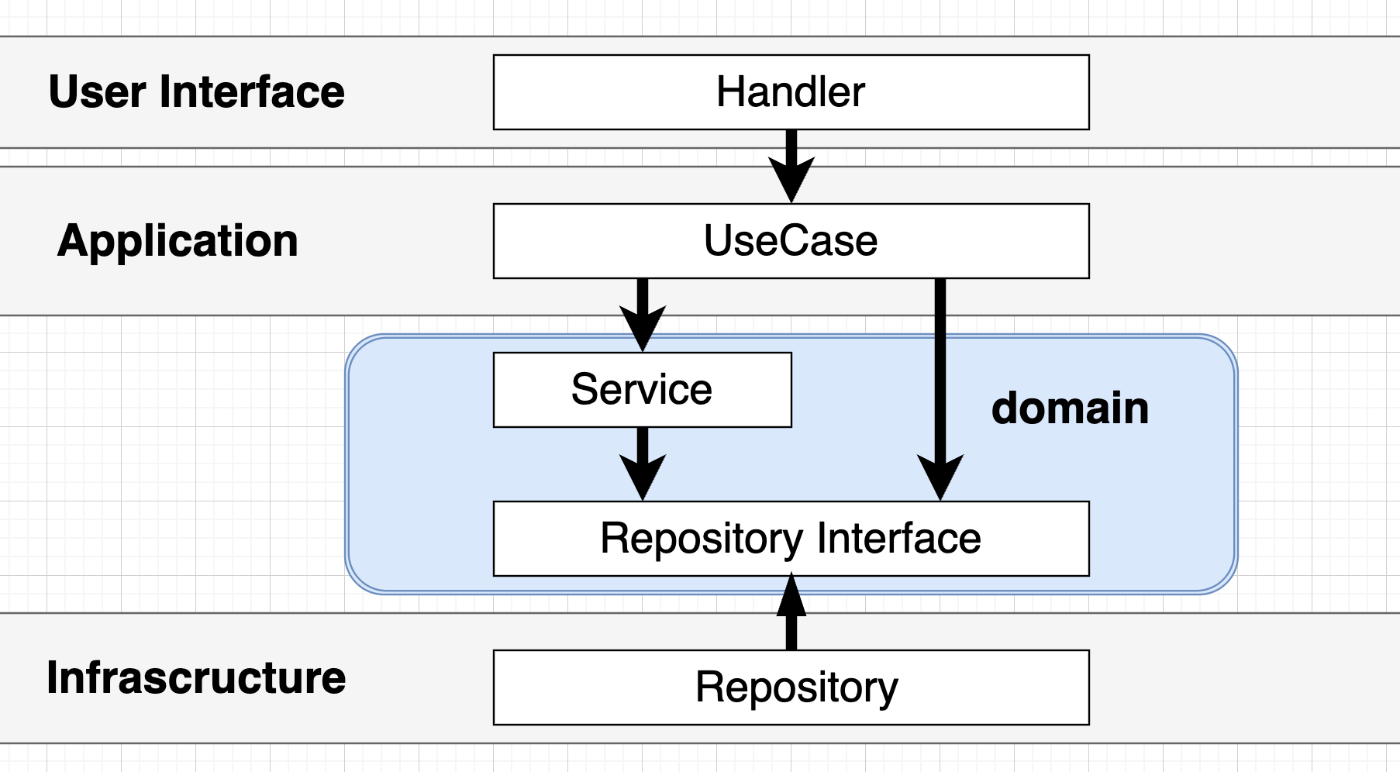 User Interface

Handler

Application

UseCase

Service

domain

Repository Interface

Infrascructure

Repository